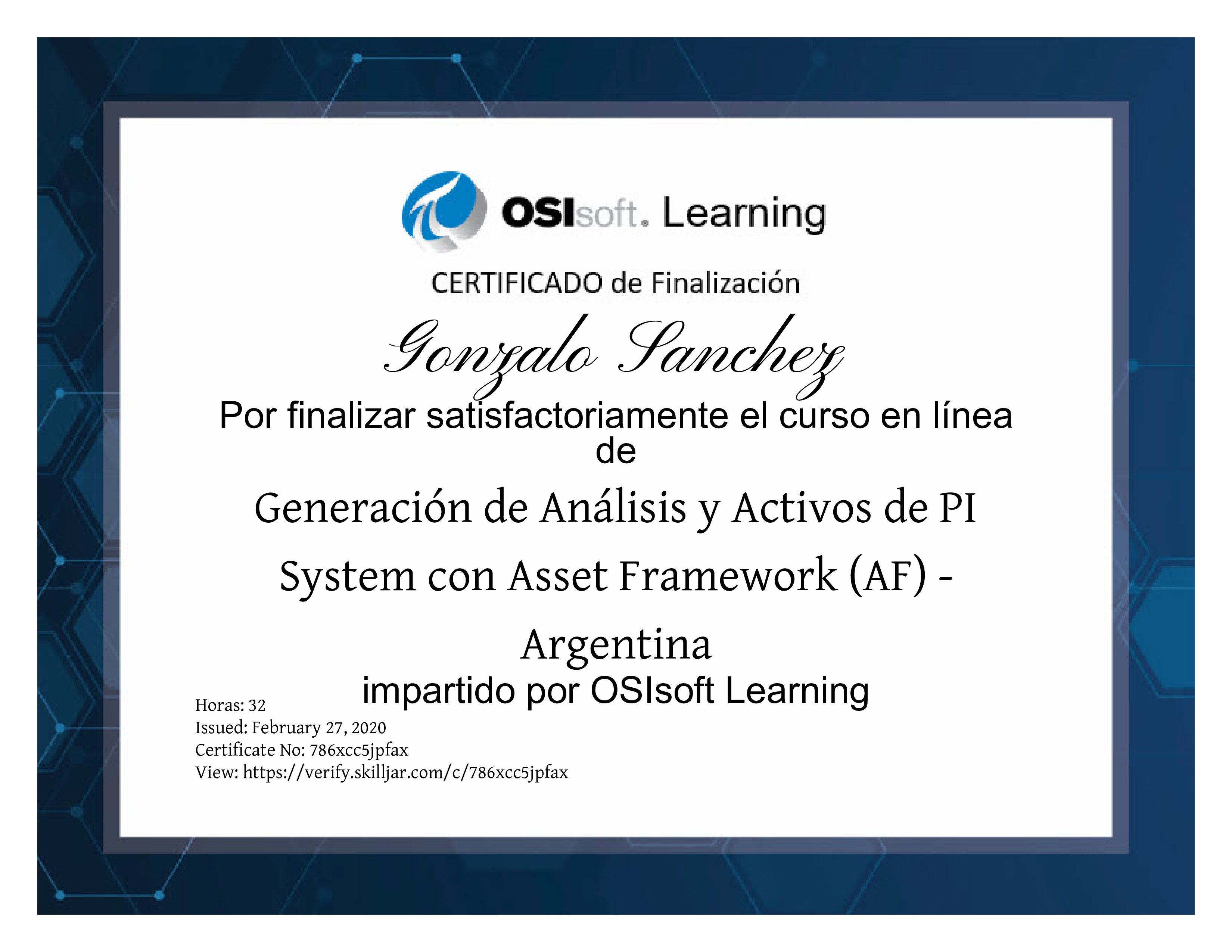 OSIsoft. Learning

CERTIFICADO de Finalización

Gonzalo Sanchez

Por finalizar satisfactoriamente el curso en línea de

Generación de Análisis y Activos de PI System con Asset Framework (AF) - Argentina

impartido por OSIsoft Learning

Horas: 32
Issued: February 27, 2020
Certificate No: 786xcc5jpfax
View: https://verify.skilljar.com/c/786xcc5jpfax